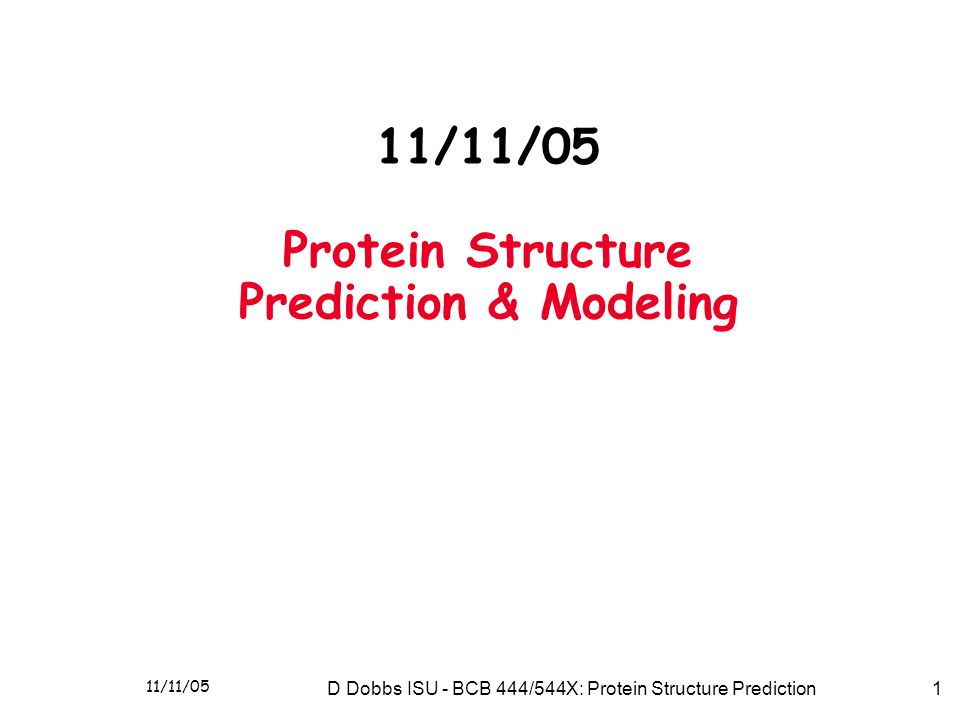 11/11/05

Protein Structure Prediction & Modeling

11/11/05

D Dobbs ISU - BCB 444/544X: Protein Structure Prediction

1